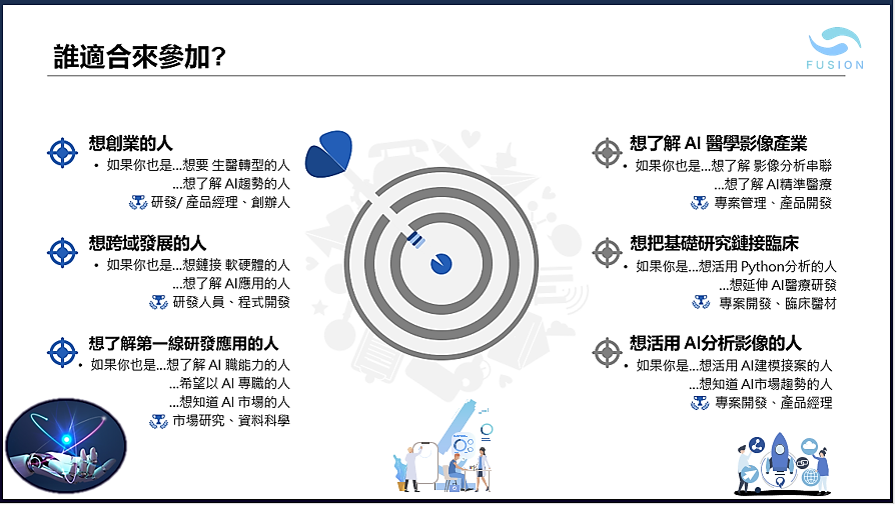 誰適合來參加?

FUSION

想創業的人
• 如果你也是...想要 生醫轉型的人
...想了解 AI趨勢的人
研發/ 產品經理、創辦人

想跨域發展的人
• 如果你也是...想鏈接 軟硬體的人
...想了解 AI應用的人
研發人員、程式開發

想了解第一線研發應用的人
• 如果你也是...想了解 AI 職能力的人
...希望以 AI 專職的人
...想知道 AI 市場的人
市場研究、資料科學

想了解 AI 醫學影像產業
• 如果你也是...想了解 影像分析串聯
...想了解 AI精準醫療
專案管理、產品開發

想把基礎研究鏈接臨床
• 如果你是...想活用 Python分析的人
...想延伸 AI醫療研發
專案開發、臨床醫材

想活用 AI分析影像的人
• 如果你是...想活用 AI建模接案的人
...想知道 AI市場趨勢的人
專案開發、產品經理